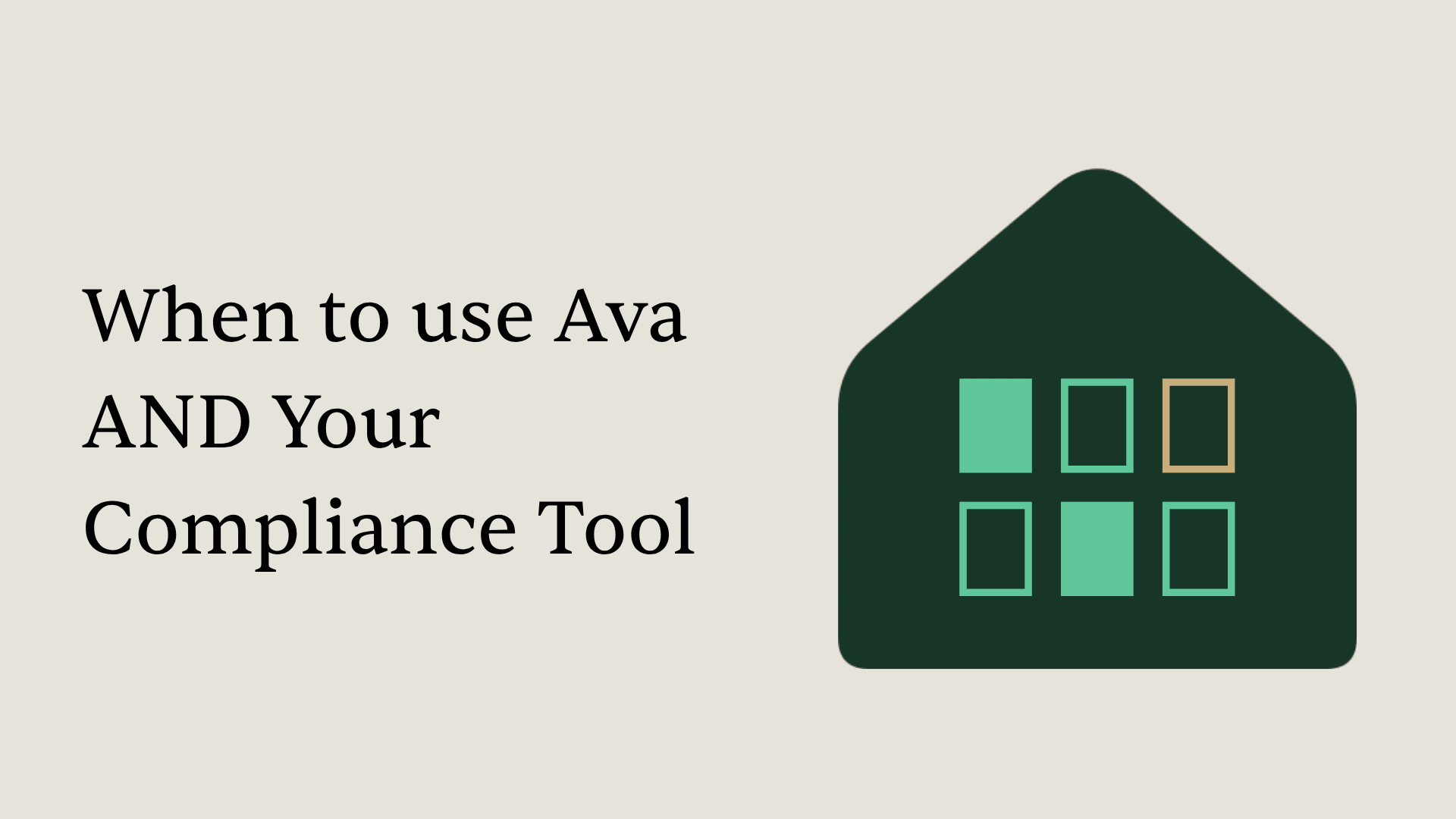 When to use Ava AND Your Compliance Tool